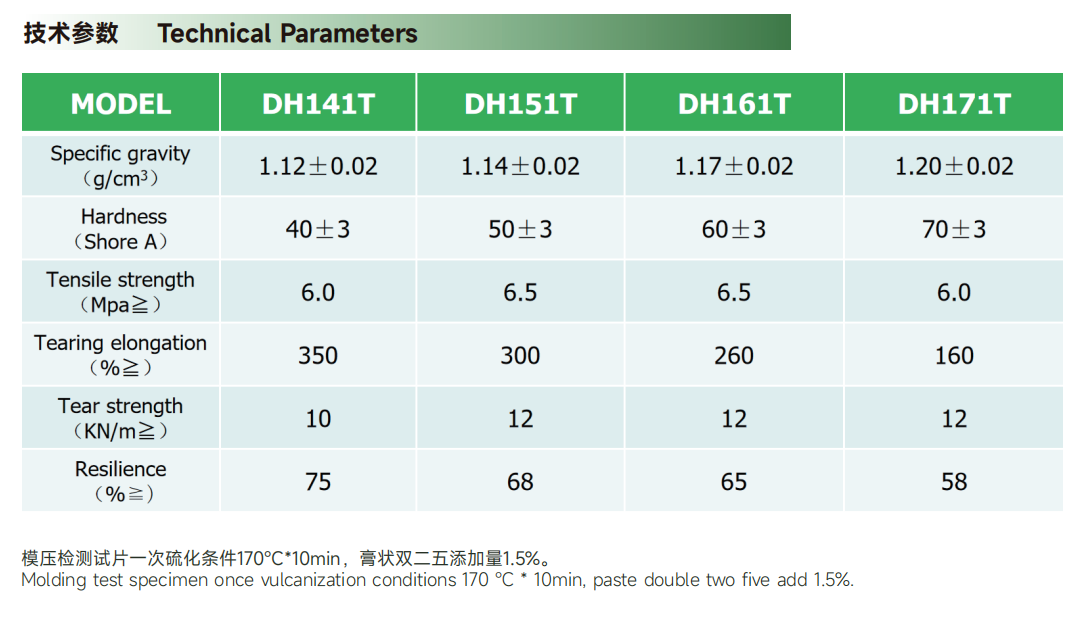 技术参数 Technical Parameters

| MODEL | DH141T | DH151T | DH161T | DH171T |
|---|---|---|---|---|
| Specific gravity （g/cm$^3$） | 1.12±0.02 | 1.14±0.02 | 1.17±0.02 | 1.20±0.02 |
| Hardness （Shore A） | 40±3 | 50±3 | 60±3 | 70±3 |
| Tensile strength （Mpa≧） | 6.0 | 6.5 | 6.5 | 6.0 |
| Tearing elongation （%≧） | 350 | 300 | 260 | 160 |
| Tear strength （KN/m≧） | 10 | 12 | 12 | 12 |
| Resilience （%≧） | 75 | 68 | 65 | 58 |

模压检测试片一次硫化条件170°C*10min，膏状双二五添加量1.5%。
Molding test specimen once vulcanization conditions 170 °C * 10min, paste double two five add 1.5%.